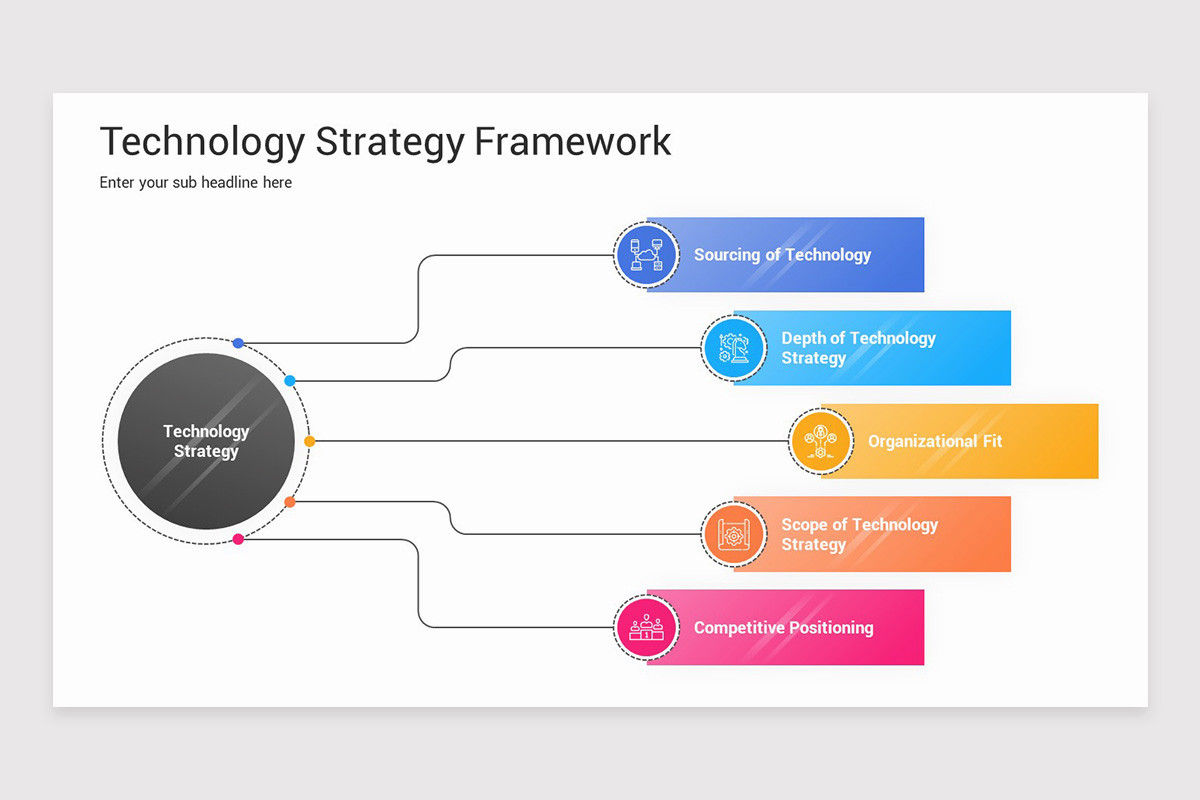 Technology Strategy Framework

Enter your sub headline here

Technology Strategy

Sourcing of Technology

Depth of Technology Strategy

Organizational Fit

Scope of Technology Strategy

Competitive Positioning